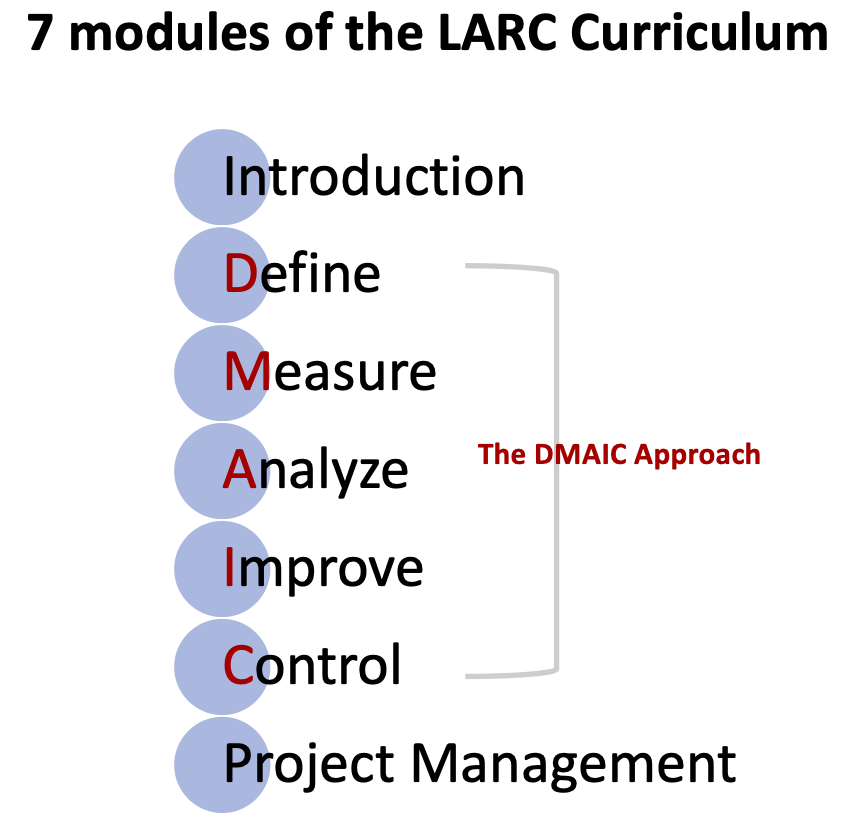 7 modules of the LARC Curriculum

Introduction

Define

Measure

Analyze

Improve

Control

Project Management

The DMAIC Approach